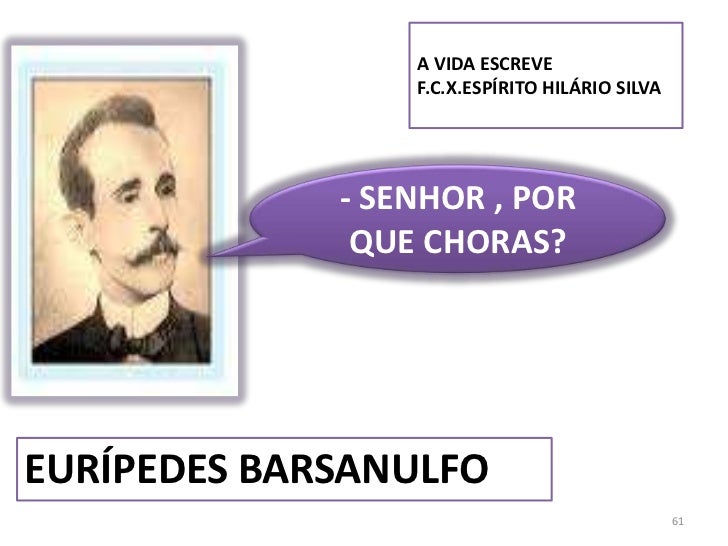 A VIDA ESCREVE
F.C.X.ESPÍRITO HILÁRIO SILVA

- SENHOR , POR QUE CHORAS?

EURÍPEDES BARSANULFO

61